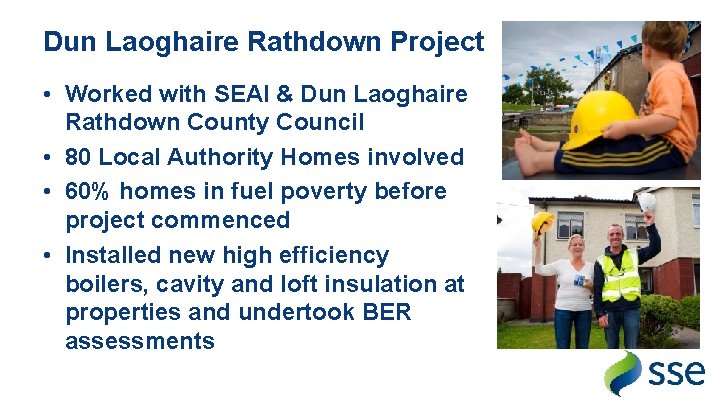 Dun Laoghaire Rathdown Project

• Worked with SEAI & Dun Laoghaire Rathdown County Council

• 80 Local Authority Homes involved

• 60% homes in fuel poverty before project commenced

• Installed new high efficiency boilers, cavity and loft insulation at properties and undertook BER assessments

sse